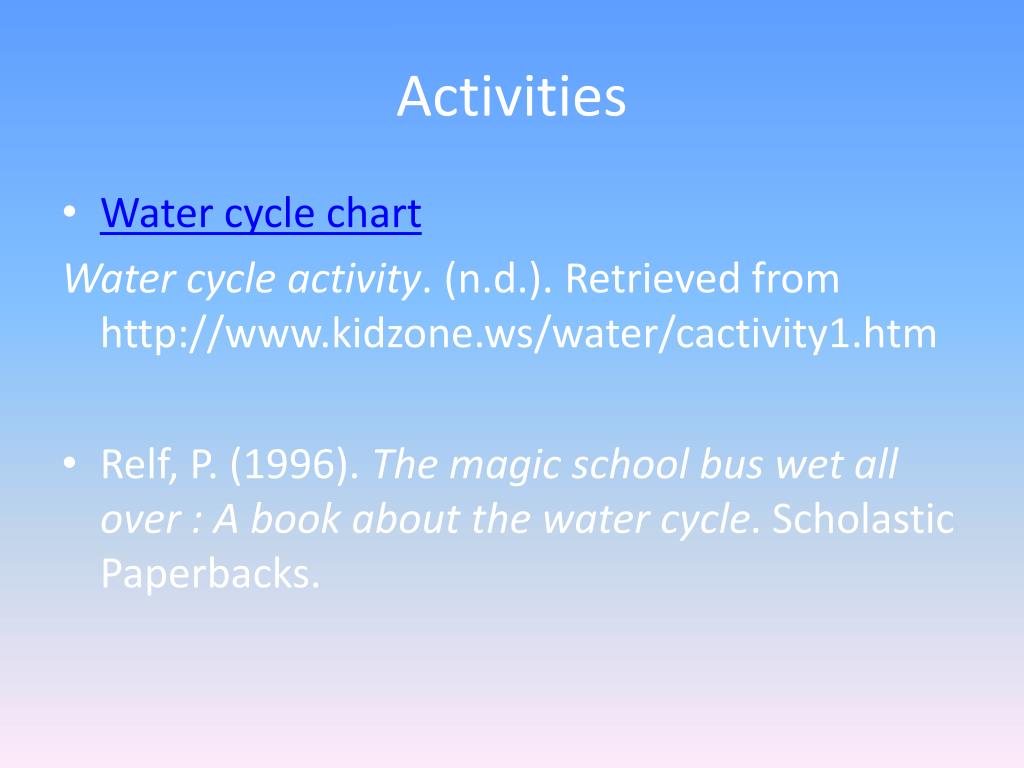 Activities

• Water cycle chart

Water cycle activity. (n.d.). Retrieved from http://www.kidzone.ws/water/cactivity1.htm

• Relf, P. (1996). The magic school bus wet all over : A book about the water cycle. Scholastic Paperbacks.